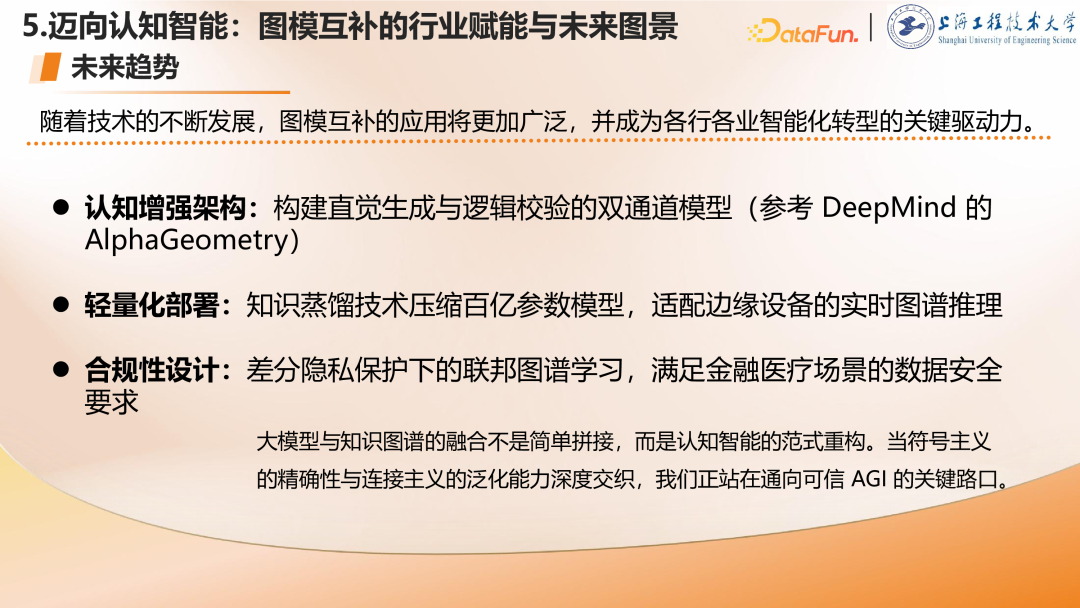 5.迈向认知智能：图模互补的行业赋能与未来图景

DataFun.

上海工程技术大学
Shanghai University of Engineering Science

未来趋势

随着技术的不断发展，图模互补的应用将更加广泛，并成为各行各业智能化转型的关键驱动力。

● 认知增强架构：构建直觉生成与逻辑校验的双通道模型（参考 DeepMind 的 AlphaGeometry）

● 轻量化部署：知识蒸馏技术压缩百亿参数模型，适配边缘设备的实时图谱推理

● 合规性设计：差分隐私保护下的联邦图谱学习，满足金融医疗场景的数据安全要求

大模型与知识图谱的融合不是简单拼接，而是认知智能的范式重构。当符号主义的精确性与连接主义的泛化能力深度交织，我们正站在通向可信 AGI 的关键路口。